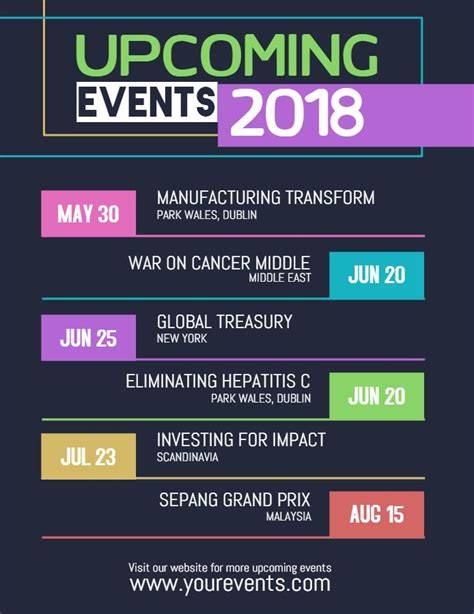 UPCOMING
EVENTS 2018

MAY 30
MANUFACTURING TRANSFORM
PARK WALES, DUBLIN

WAR ON CANCER MIDDLE
MIDDLE EAST
JUN 20

JUN 25
GLOBAL TREASURY
NEW YORK

ELIMINATING HEPATITIS C
PARK WALES, DUBLIN
JUN 20

JUL 23
INVESTING FOR IMPACT
SCANDINAVIA

SEPANG GRAND PRIX
MALAYSIA
AUG 15

Visit our website for more upcoming events
www.yourevents.com